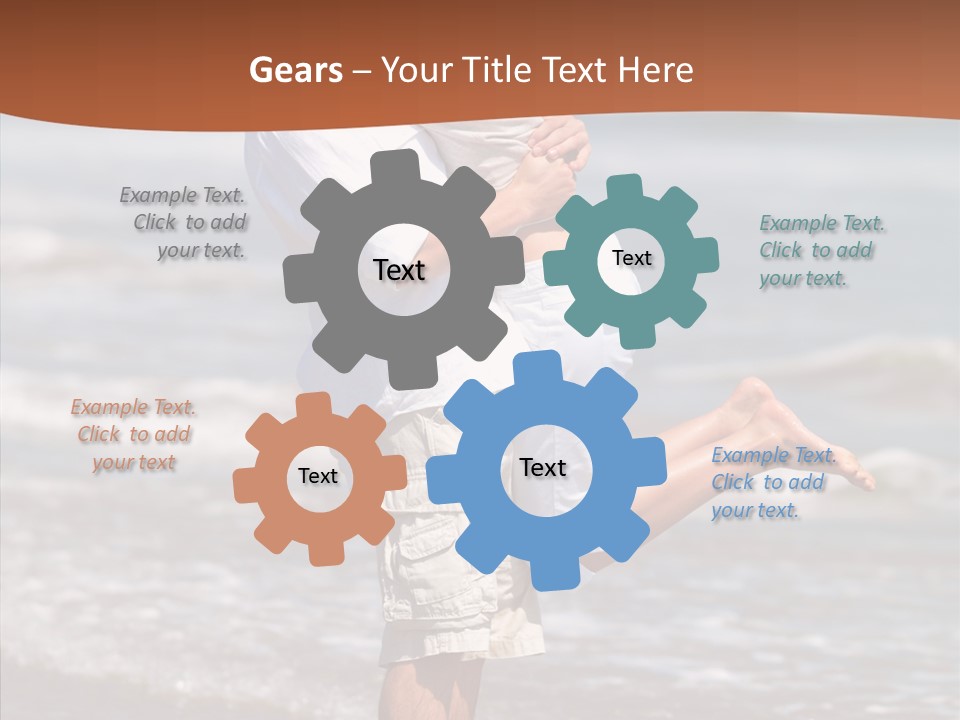 Gears – Your Title Text Here

Example Text. Click to add your text.

Text

Text

Example Text. Click to add your text.

Example Text. Click to add your text

Text

Text

Example Text. Click to add your text.